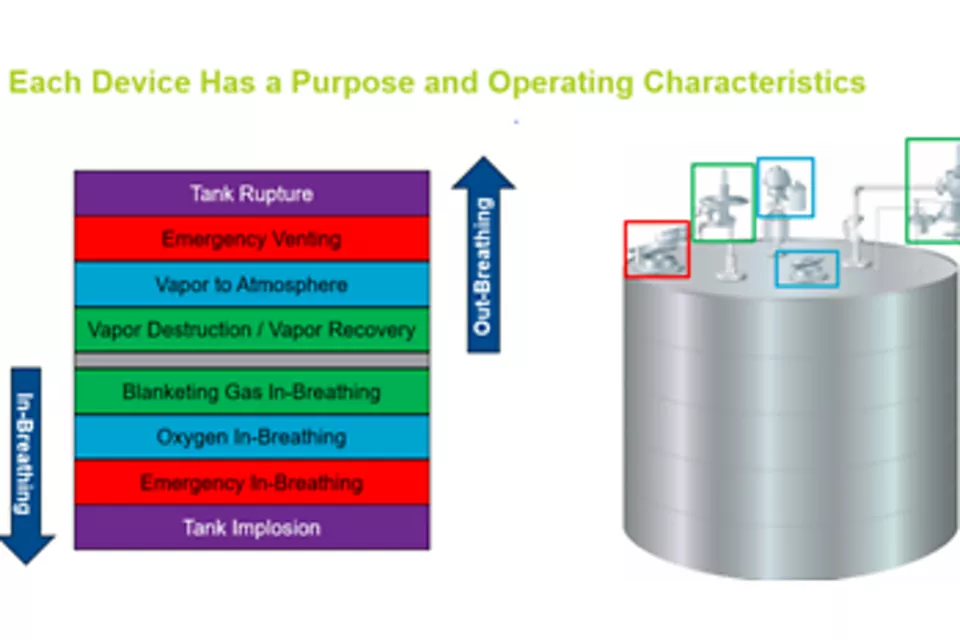 Each Device Has a Purpose and Operating Characteristics

Tank Rupture

Emergency Venting

Vapor to Atmosphere

Vapor Destruction / Vapor Recovery

Blanketing Gas In-Breathing

Oxygen In-Breathing

Emergency In-Breathing

Tank Implosion

Out-Breathing

In-Breathing